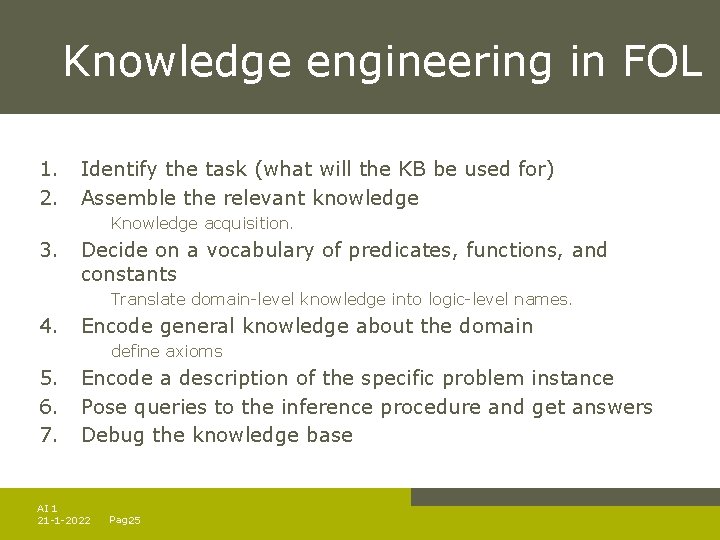 Knowledge engineering in FOL

1. Identify the task (what will the KB be used for)
2. Assemble the relevant knowledge
Knowledge acquisition.
3. Decide on a vocabulary of predicates, functions, and constants
Translate domain-level knowledge into logic-level names.
4. Encode general knowledge about the domain
define axioms
5. Encode a description of the specific problem instance
6. Pose queries to the inference procedure and get answers
7. Debug the knowledge base

AI 1
21-1-2022
Pag25